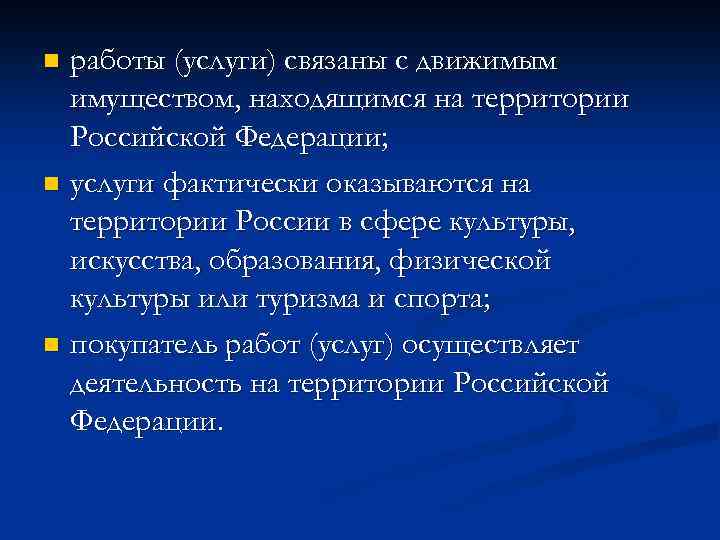 - работы (услуги) связаны с движимым имуществом, находящимся на территории Российской Федерации;
- услуги фактически оказываются на территории России в сфере культуры, искусства, образования, физической культуры или туризма и спорта;
- покупатель работ (услуг) осуществляет деятельность на территории Российской Федерации.